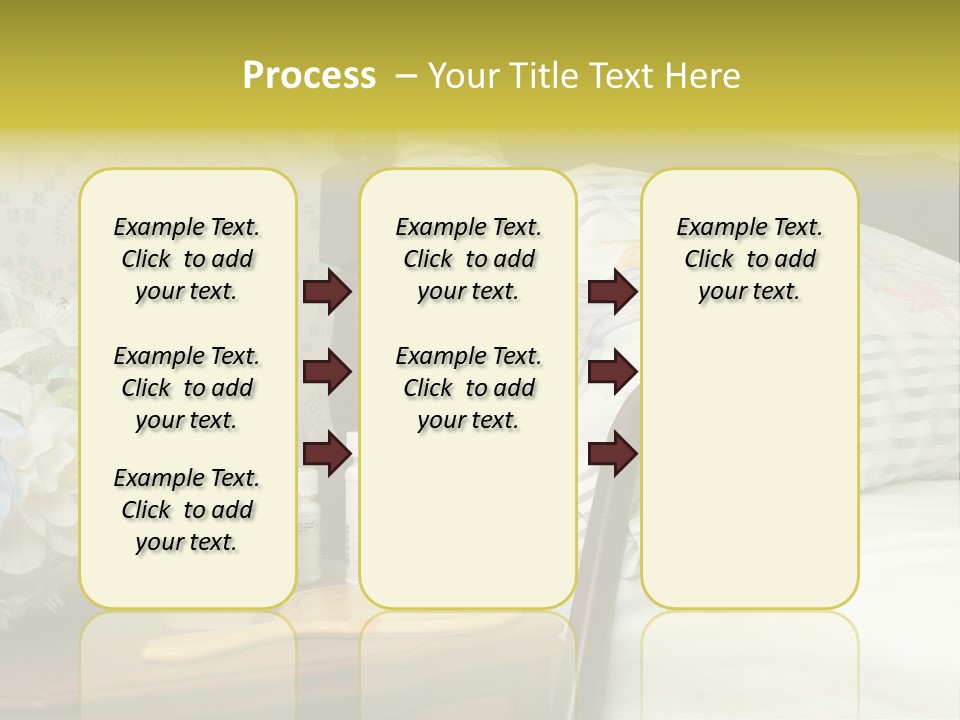 Process – Your Title Text Here

Example Text. Click to add your text.

Example Text. Click to add your text.

Example Text. Click to add your text.

Example Text. Click to add your text.

Example Text. Click to add your text.

Example Text. Click to add your text.